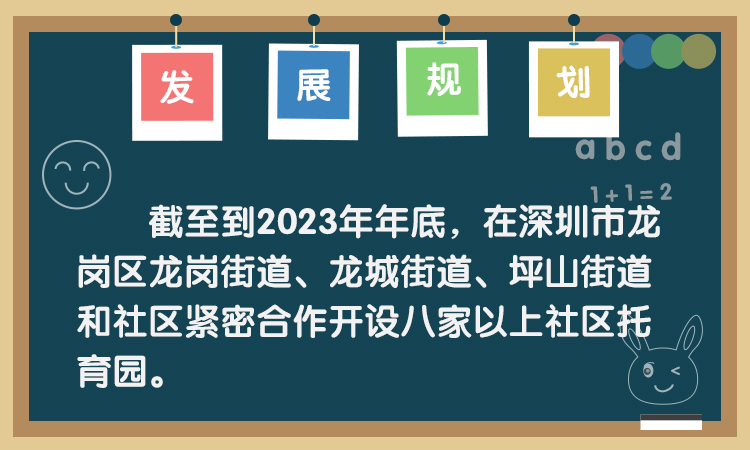 发 展 规 划

a b c d

1 + 1 = 2

截至到2023年年底，在深圳市龙岗区龙岗街道、龙城街道、坪山街道和社区紧密合作开设八家以上社区托育园。